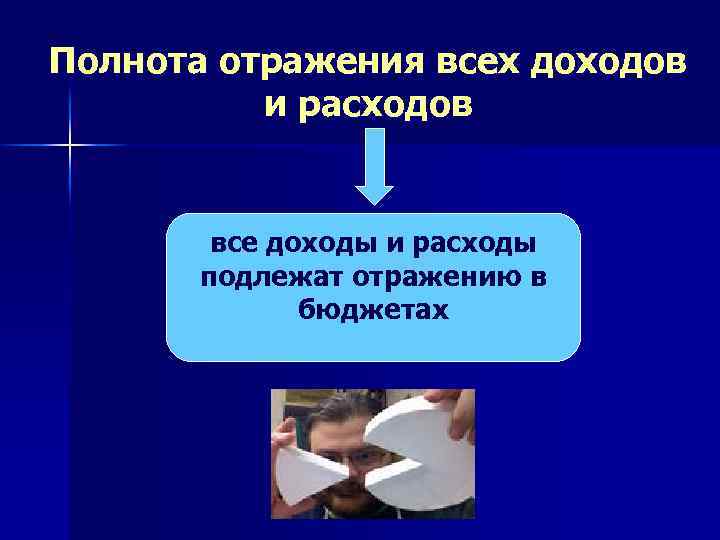 Полнота отражения всех доходов и расходов

все доходы и расходы подлежат отражению в бюджетах